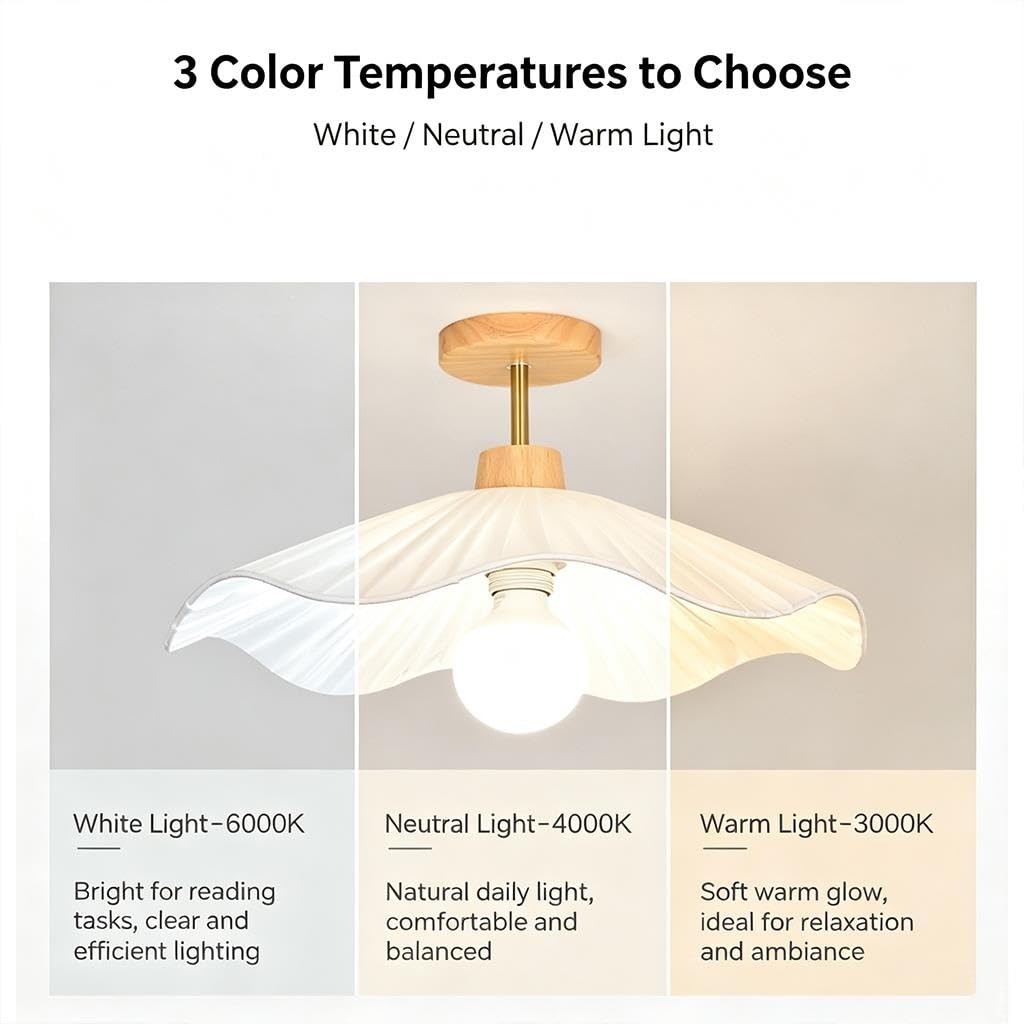 3 Color Temperatures to Choose

White / Neutral / Warm Light

White Light-6000K

Bright for reading tasks, clear and efficient lighting

Neutral Light-4000K

Natural daily light, comfortable and balanced

Warm Light-3000K

Soft warm glow, ideal for relaxation and ambiance